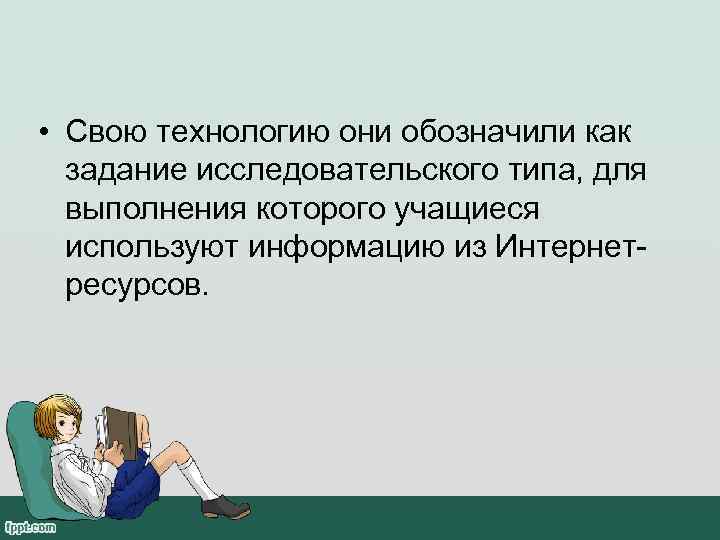 • Свою технологию они обозначили как задание исследовательского типа, для выполнения которого учащиеся используют информацию из Интернет-ресурсов.

fppt.com